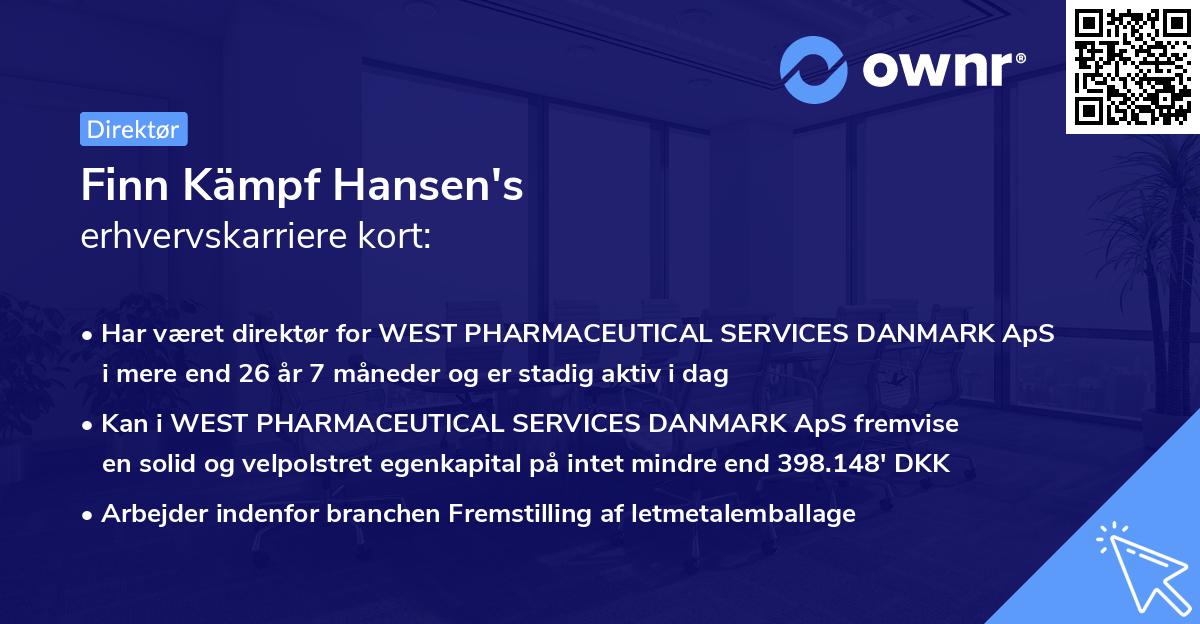 ownr®

Direktør

Finn Kämpf Hansen's
erhvervskarriere kort:

• Har været direktør for WEST PHARMACEUTICAL SERVICES DANMARK ApS i mere end 26 år 7 måneder og er stadig aktiv i dag

• Kan i WEST PHARMACEUTICAL SERVICES DANMARK ApS fremvise en solid og velpolstret egenkapital på intet mindre end 398.148' DKK

• Arbejder indenfor branchen Fremstilling af letmetalemballage